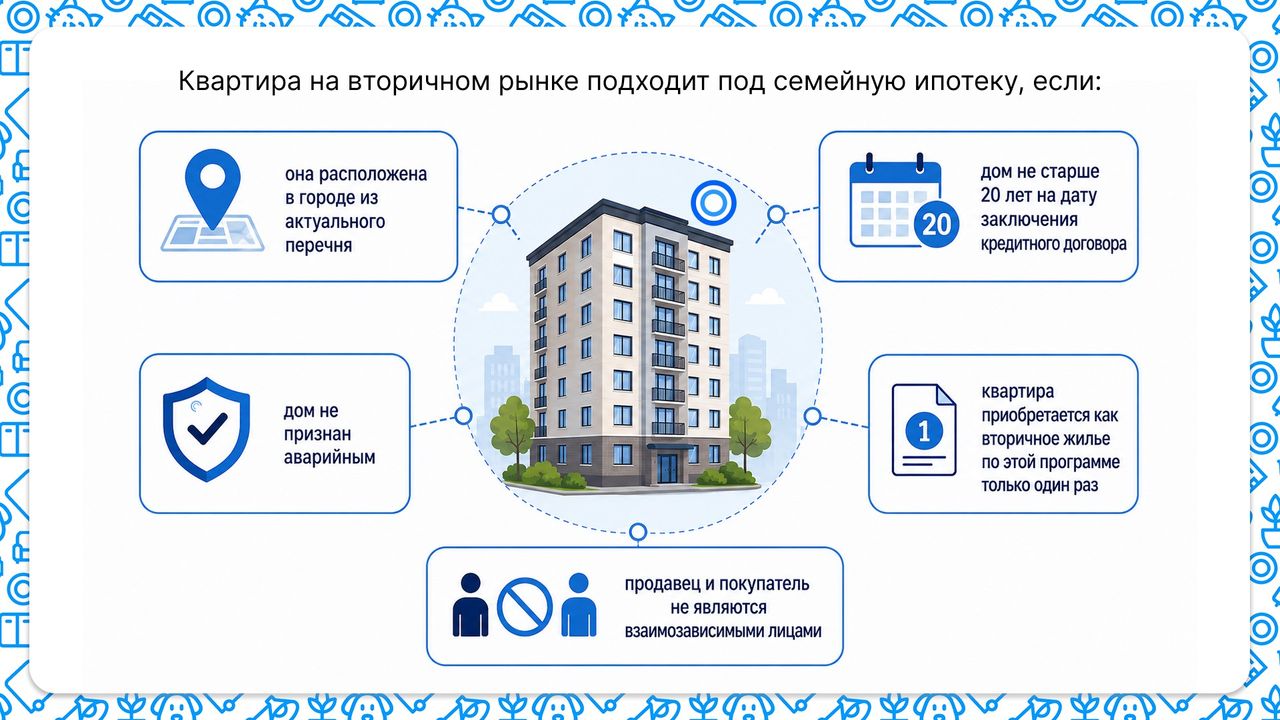 Квартира на вторичном рынке подходит под семейную ипотеку, если:

она расположена в городе из актуального перечня

20

дом не старше 20 лет на дату заключения кредитного договора

дом не признан аварийным

1

квартира приобретается как вторичное жилье по этой программе только один раз

продавец и покупатель не являются взаимозависимыми лицами